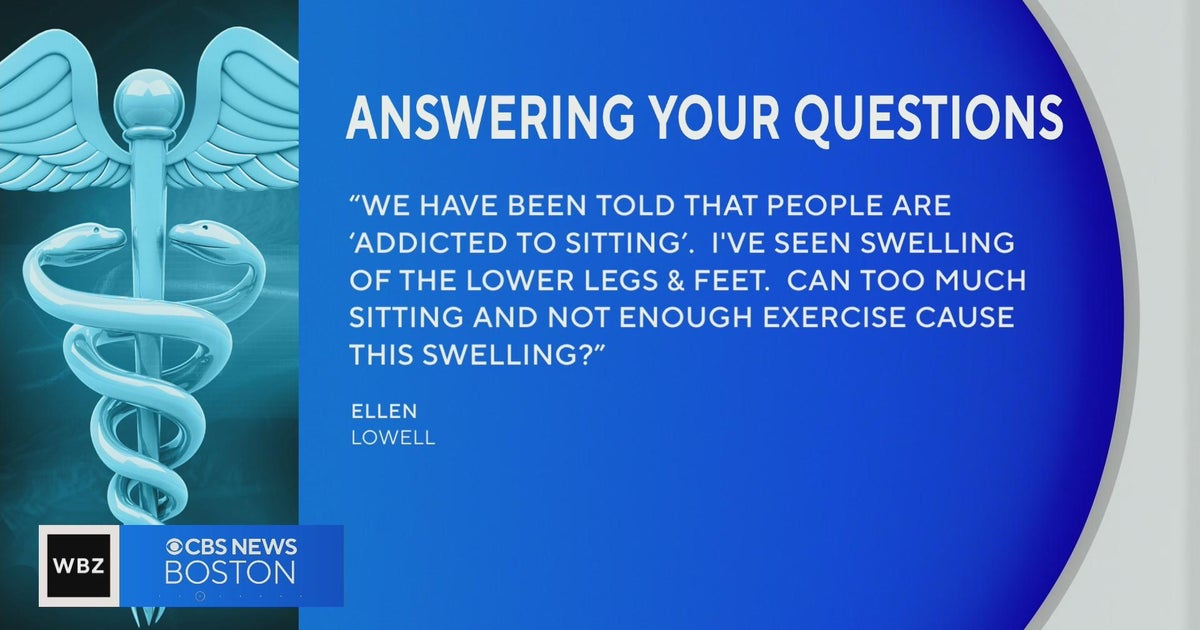 ANSWERING YOUR QUESTIONS

"WE HAVE BEEN TOLD THAT PEOPLE ARE 'ADDICTED TO SITTING'. I'VE SEEN SWELLING OF THE LOWER LEGS & FEET. CAN TOO MUCH SITTING AND NOT ENOUGH EXERCISE CAUSE THIS SWELLING?"

ELLEN
LOWELL

WBZ
CBS NEWS
BOSTON